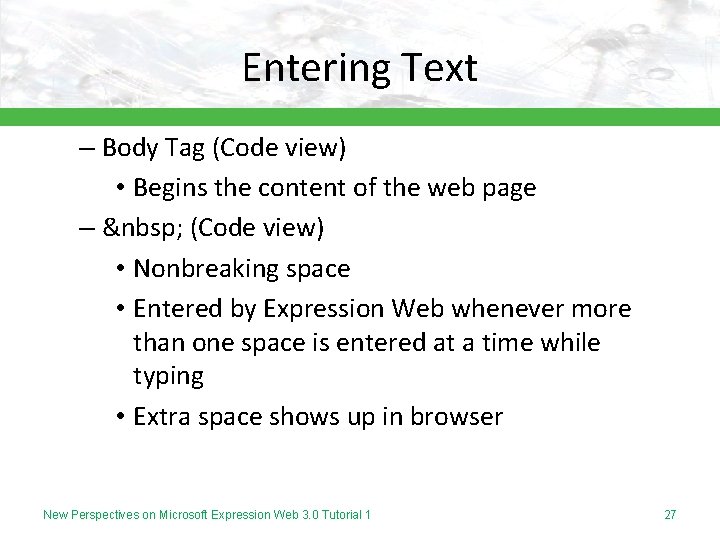 Entering Text

– Body Tag (Code view)

• Begins the content of the web page

– &nbsp; (Code view)

• Nonbreaking space

• Entered by Expression Web whenever more than one space is entered at a time while typing

• Extra space shows up in browser

New Perspectives on Microsoft Expression Web 3.0 Tutorial 1

27